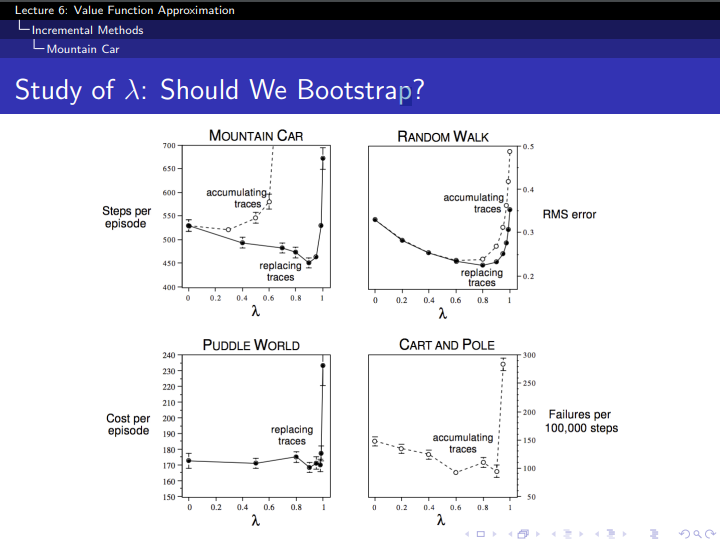 Lecture 6: Value Function Approximation
Incremental Methods
Mountain Car

Study of $\lambda$: Should We Bootstrap?

MOUNTAIN CAR

700
650
600
550
500
450
400

Steps per episode

accumulating traces

replacing traces

0 0.2 0.4 0.6 0.8 1
$\lambda$

RANDOM WALK

0.5
0.4
0.3
0.2

RMS error

accumulating traces

replacing traces

0 0.2 0.4 0.6 0.8 1
$\lambda$

PUDDLE WORLD

240
230
220
210
200
190
180
170
160
150

Cost per episode

replacing traces

0 0.2 0.4 0.6 0.8 1
$\lambda$

CART AND POLE

300
250
200
150
100
50

Failures per 100,000 steps

accumulating traces

0 0.2 0.4 0.6 0.8 1
$\lambda$